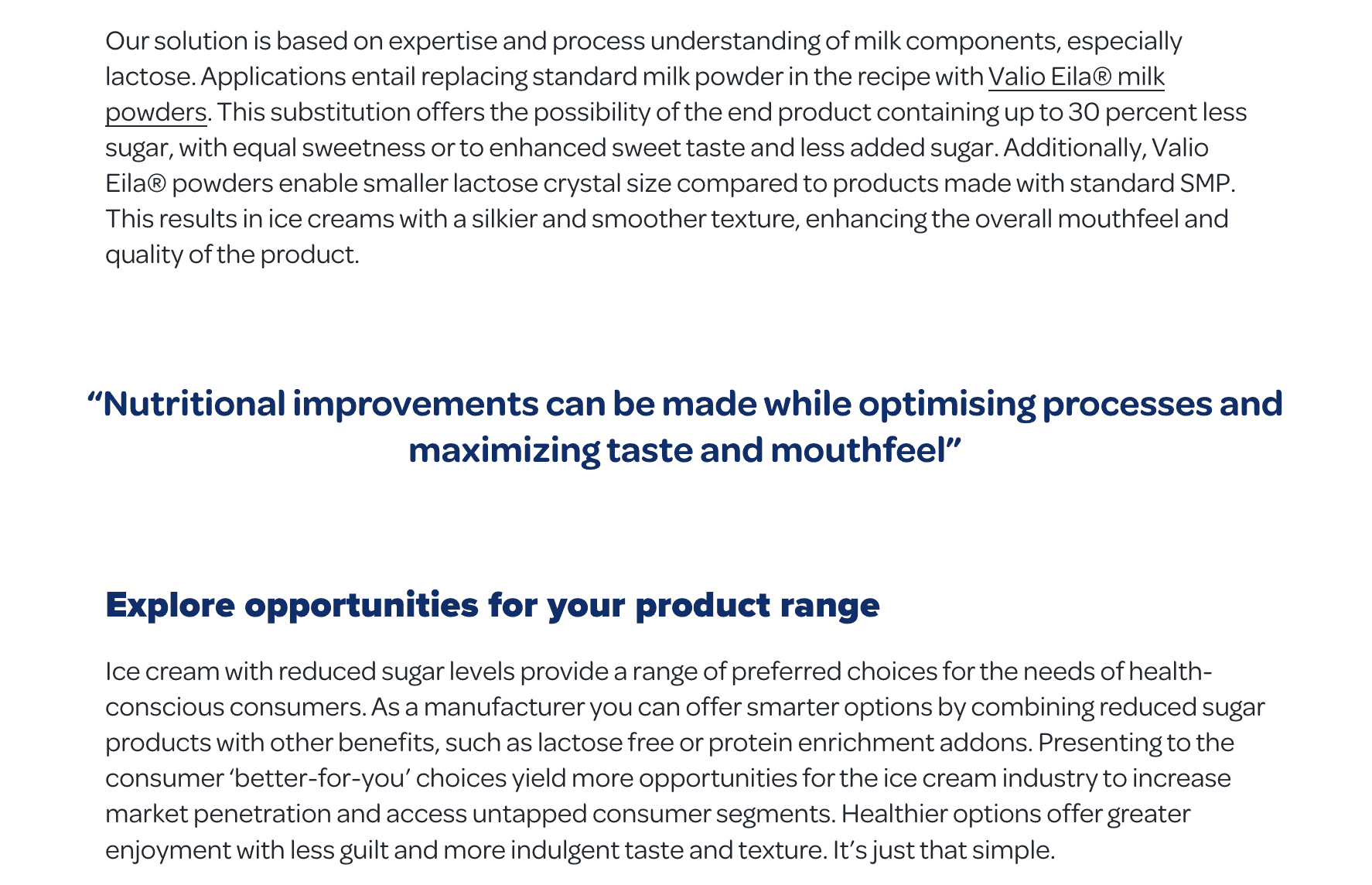 Our solution is based on expertise and process understanding of milk components, especially lactose. Applications entail replacing standard milk powder in the recipe with Valio Eila® milk powders. This substitution offers the possibility of the end product containing up to 30 percent less sugar, with equal sweetness or to enhanced sweet taste and less added sugar. Additionally, Valio Eila® powders enable smaller lactose crystal size compared to products made with standard SMP. This results in ice creams with a silkier and smoother texture, enhancing the overall mouthfeel and quality of the product.

“Nutritional improvements can be made while optimising processes and maximizing taste and mouthfeel”

Explore opportunities for your product range

Ice cream with reduced sugar levels provide a range of preferred choices for the needs of health-conscious consumers. As a manufacturer you can offer smarter options by combining reduced sugar products with other benefits, such as lactose free or protein enrichment addons. Presenting to the consumer ‘better-for-you’ choices yield more opportunities for the ice cream industry to increase market penetration and access untapped consumer segments. Healthier options offer greater enjoyment with less guilt and more indulgent taste and texture. It’s just that simple.